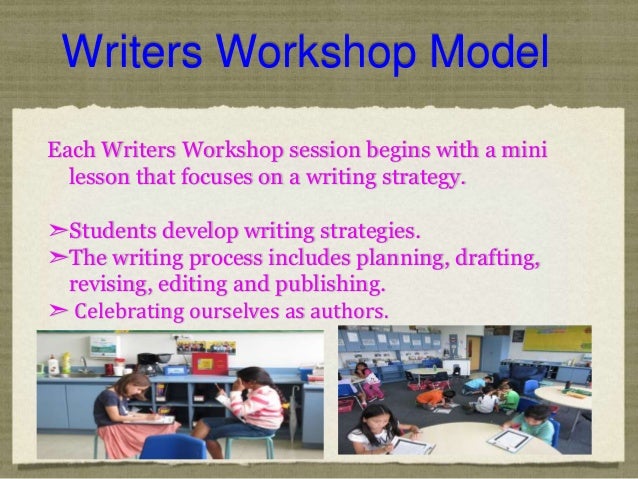 Writers Workshop Model

Each Writers Workshop session begins with a mini lesson that focuses on a writing strategy.

➢Students develop writing strategies.
➢The writing process includes planning, drafting, revising, editing and publishing.
➢ Celebrating ourselves as authors.